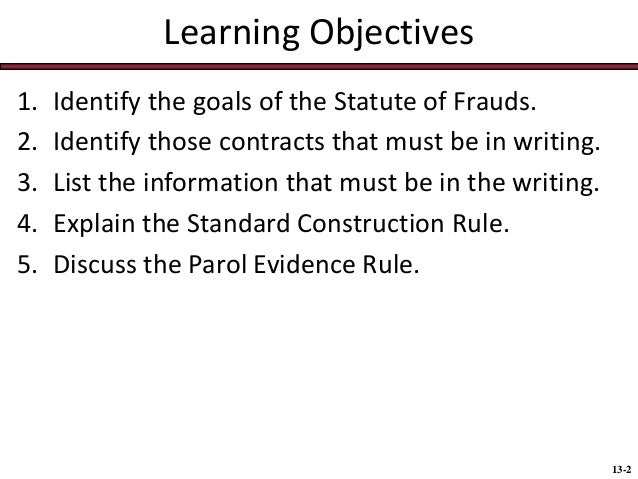 Learning Objectives

1. Identify the goals of the Statute of Frauds.
2. Identify those contracts that must be in writing.
3. List the information that must be in the writing.
4. Explain the Standard Construction Rule.
5. Discuss the Parol Evidence Rule.

13-2